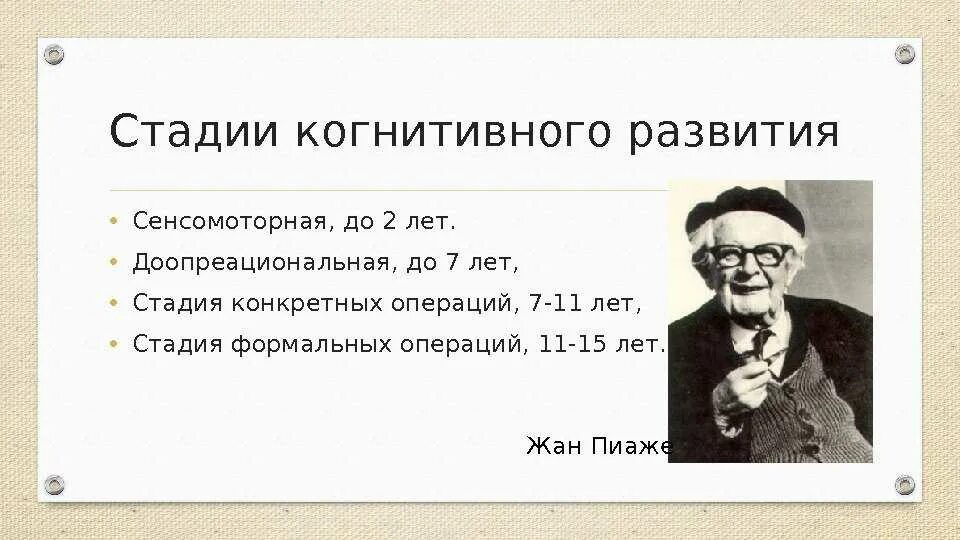 Стадии когнитивного развития

• Сенсомоторная, до 2 лет.
• Доопреациональная, до 7 лет,
• Стадия конкретных операций, 7-11 лет,
• Стадия формальных операций, 11-15 лет.

Жан Пиаже